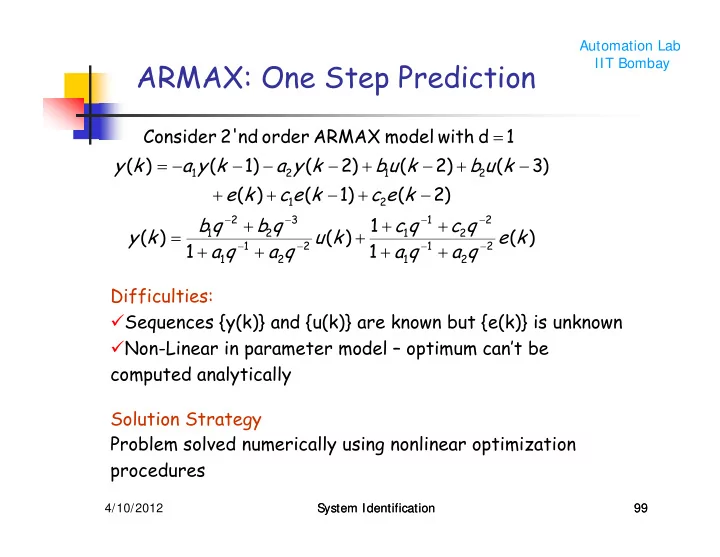 Automation Lab
IIT Bombay

ARMAX: One Step Prediction

Consider 2'nd order ARMAX model with $d = 1$

$y(k) = -a_1 y(k-1) - a_2 y(k-2) + b_1 u(k-2) + b_2 u(k-3)$
$+ e(k) + c_1 e(k-1) + c_2 e(k-2)$

$y(k) = \frac{b_1 q^{-2} + b_2 q^{-3}}{1 + a_1 q^{-1} + a_2 q^{-2}} u(k) + \frac{1 + c_1 q^{-1} + c_2 q^{-2}}{1 + a_1 q^{-1} + a_2 q^{-2}} e(k)$

Difficulties:
✓Sequences {y(k)} and {u(k)} are known but {e(k)} is unknown
✓Non-Linear in parameter model – optimum can't be computed analytically

Solution Strategy
Problem solved numerically using nonlinear optimization procedures

4/10/2012 System Identification 99